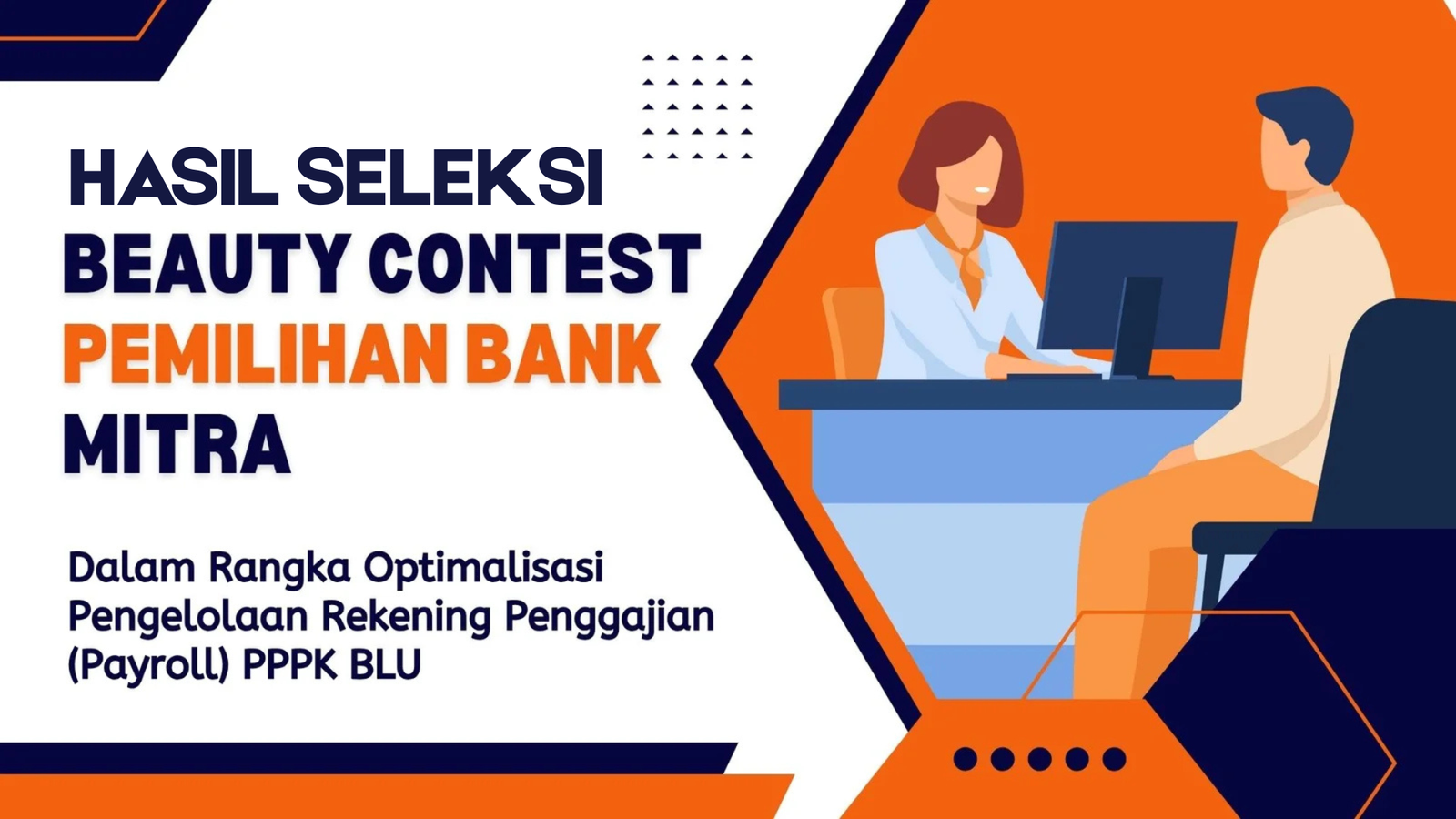 HASIL SELEKSI
BEAUTY CONTEST
PEMILIHAN BANK
MITRA

Dalam Rangka Optimalisasi Pengelolaan Rekening Penggajian (Payroll) PPPK BLU